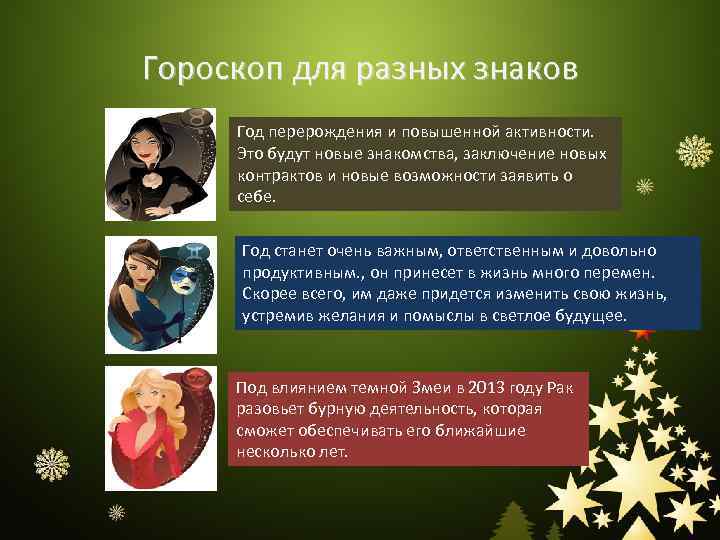 Гороскоп для разных знаков

Год перерождения и повышенной активности. Это будут новые знакомства, заключение новых контрактов и новые возможности заявить о себе.

Год станет очень важным, ответственным и довольно продуктивным., он принесет в жизнь много перемен. Скорее всего, им даже придется изменить свою жизнь, устремив желания и помыслы в светлое будущее.

Под влиянием темной Змеи в 2013 году Рак разовьет бурную деятельность, которая сможет обеспечивать его ближайшие несколько лет.